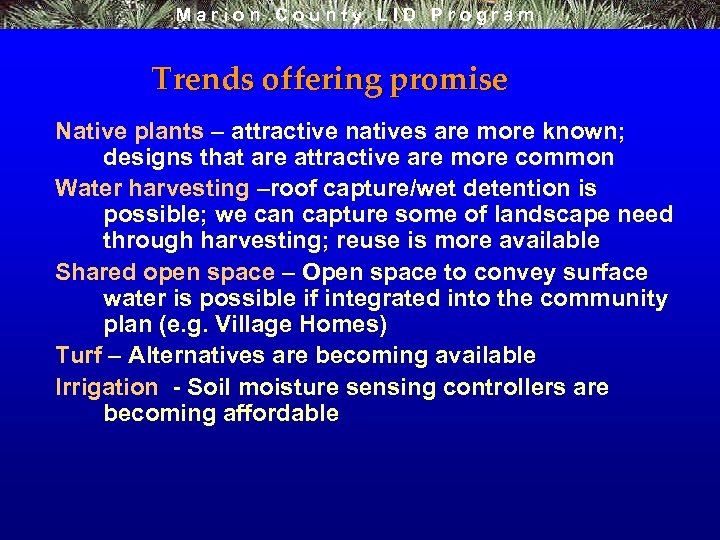 Marion County LID Program

Trends offering promise

Native plants – attractive natives are more known; designs that are attractive are more common

Water harvesting –roof capture/wet detention is possible; we can capture some of landscape need through harvesting; reuse is more available

Shared open space – Open space to convey surface water is possible if integrated into the community plan (e.g. Village Homes)

Turf – Alternatives are becoming available

Irrigation - Soil moisture sensing controllers are becoming affordable